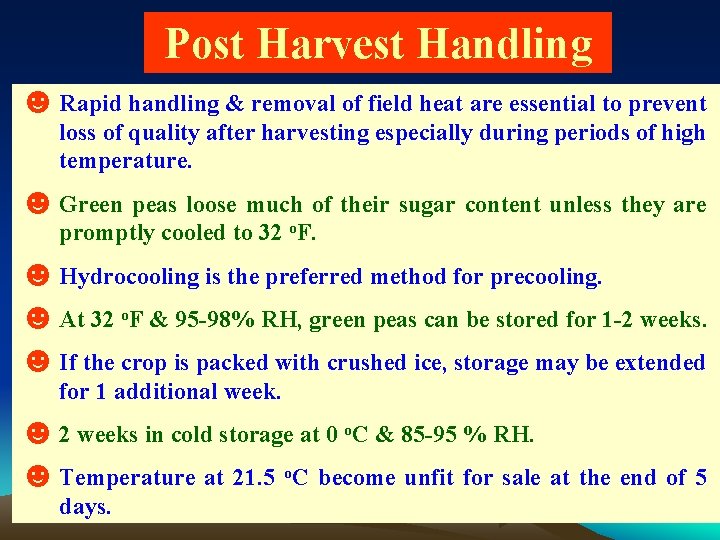 Post Harvest Handling

☻ Rapid handling & removal of field heat are essential to prevent loss of quality after harvesting especially during periods of high temperature.

☻ Green peas loose much of their sugar content unless they are promptly cooled to 32 °F.

☻ Hydrocooling is the preferred method for precooling.

☻ At 32 °F & 95-98% RH, green peas can be stored for 1-2 weeks.

☻ If the crop is packed with crushed ice, storage may be extended for 1 additional week.

☻ 2 weeks in cold storage at 0 °C & 85-95 % RH.

☻ Temperature at 21.5 °C become unfit for sale at the end of 5 days.